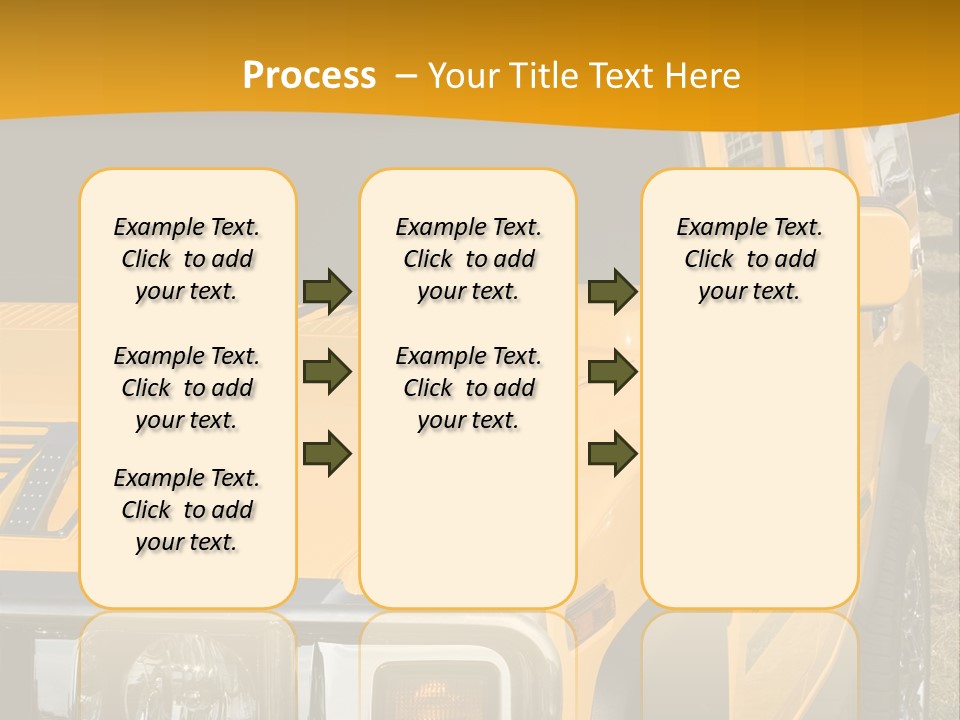 Process – Your Title Text Here

Example Text. Click to add your text.

Example Text. Click to add your text.

Example Text. Click to add your text.

Example Text. Click to add your text.

Example Text. Click to add your text.

Example Text. Click to add your text.